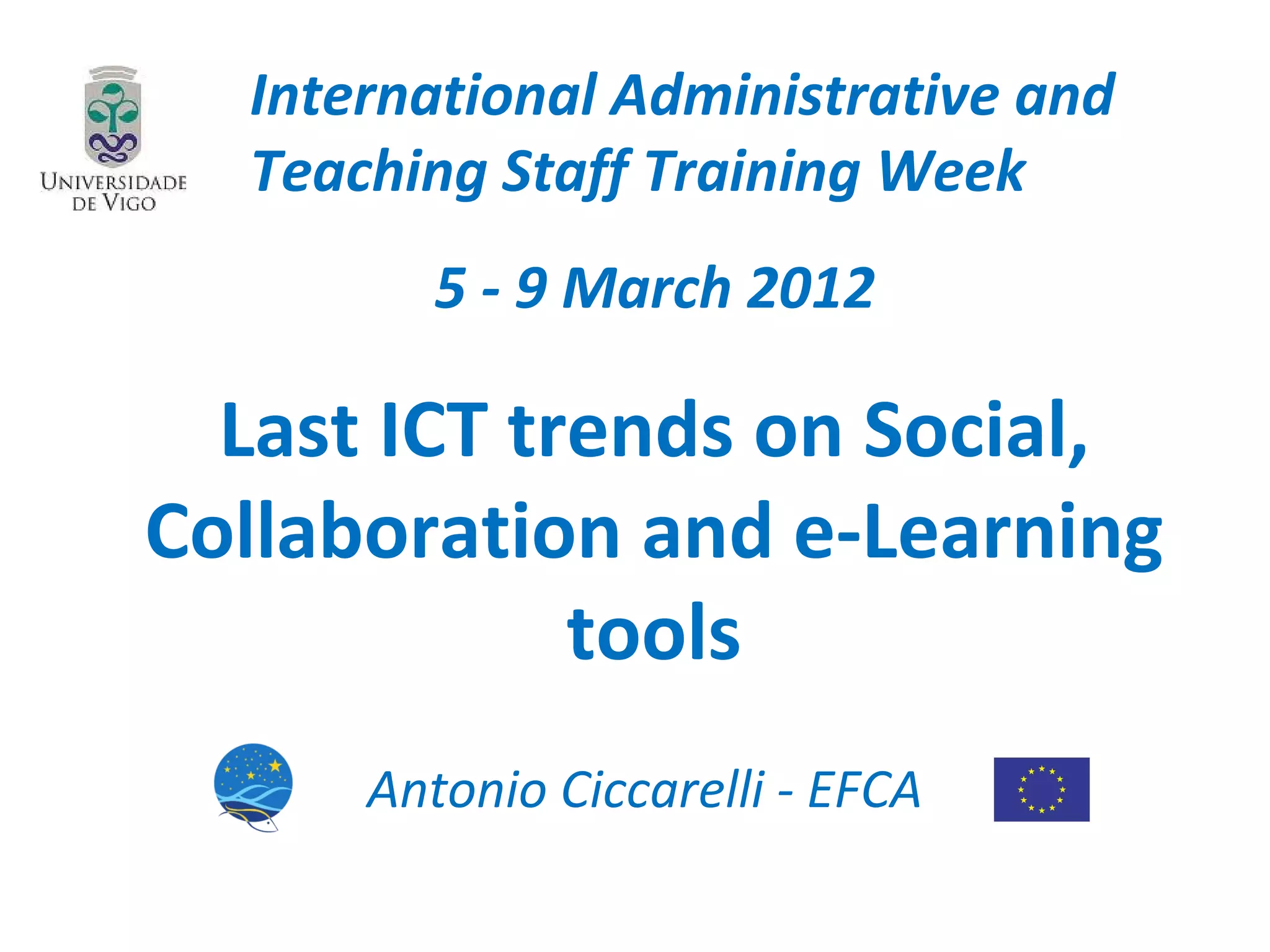 UNIVERSIDADE DE VIGO

International Administrative and Teaching Staff Training Week

5 - 9 March 2012

Last ICT trends on Social, Collaboration and e-Learning tools

Antonio Ciccarelli - EFCA